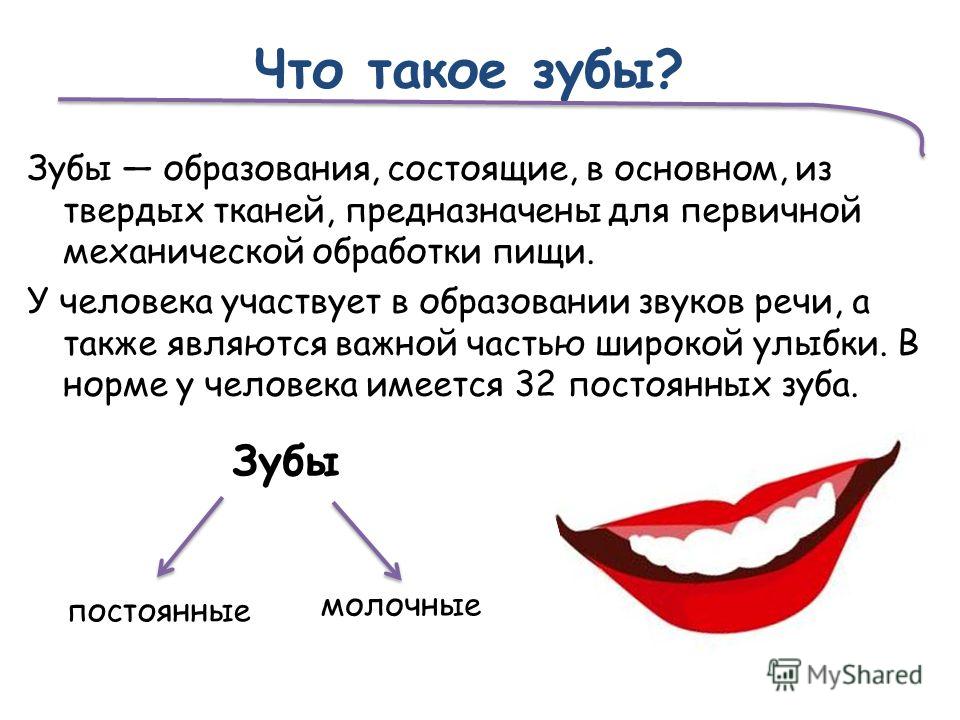 Что такое зубы?

Зубы — образования, состоящие, в основном, из твердых тканей, предназначены для первичной механической обработки пищи.

У человека участвует в образовании звуков речи, а также являются важной частью широкой улыбки. В норме у человека имеется 32 постоянных зуба.

Зубы

постоянные

молочные

MyShared